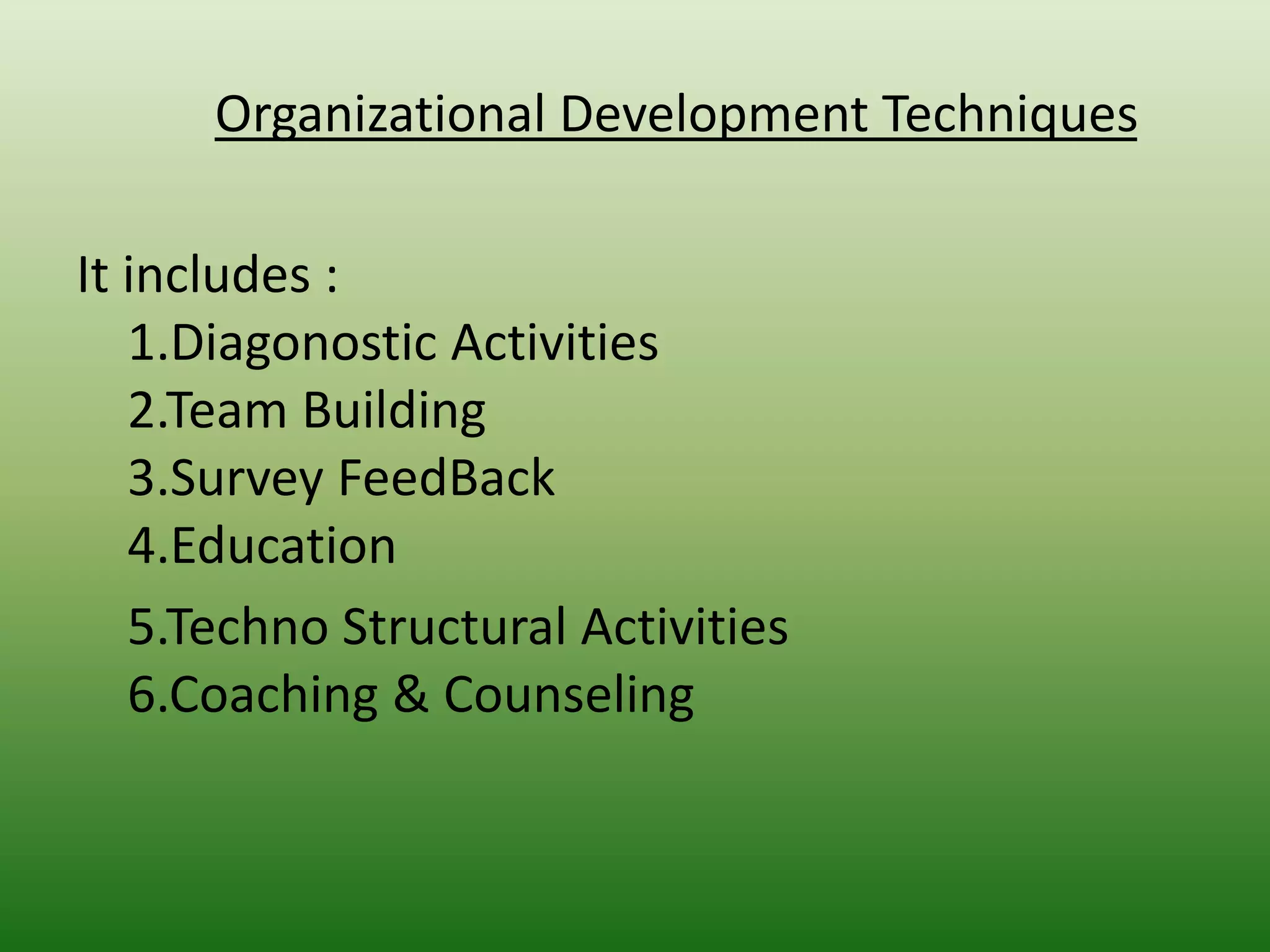 Organizational Development Techniques

It includes :

1.Diagonostic Activities
2.Team Building
3.Survey FeedBack
4.Education
5.Techno Structural Activities
6.Coaching & Counseling